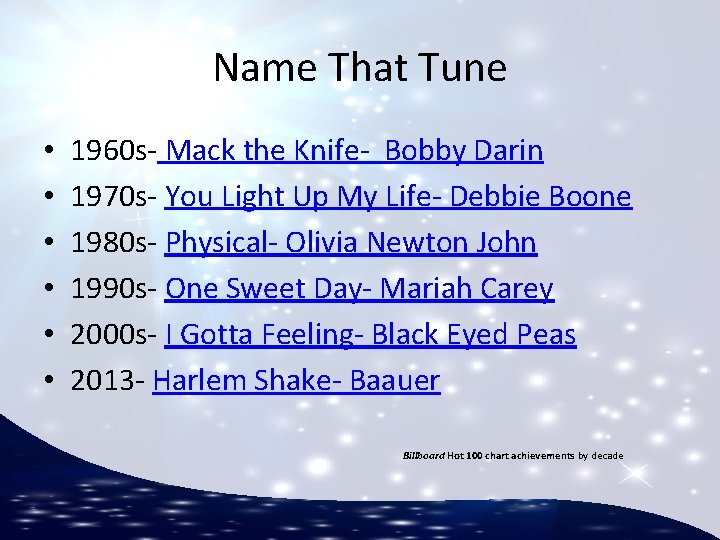 Name That Tune

• 1960s- Mack the Knife- Bobby Darin
• 1970s- You Light Up My Life- Debbie Boone
• 1980s- Physical- Olivia Newton John
• 1990s- One Sweet Day- Mariah Carey
• 2000s- I Gotta Feeling- Black Eyed Peas
• 2013- Harlem Shake- Baauer

Billboard Hot 100 chart achievements by decade